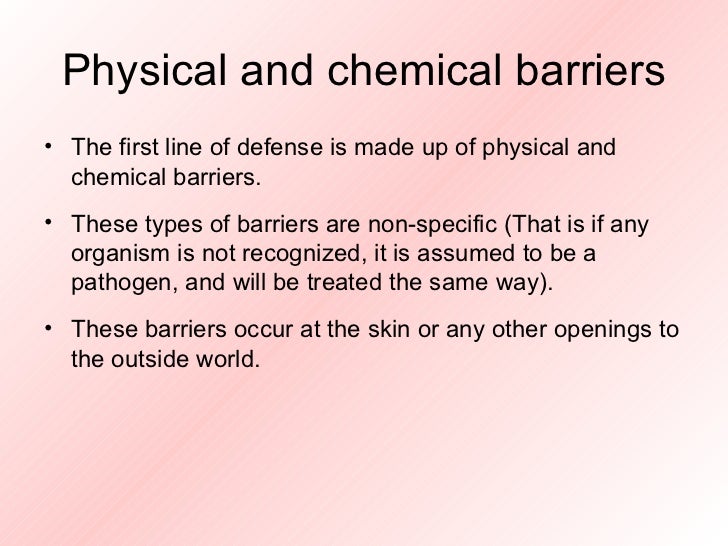 Physical and chemical barriers

• The first line of defense is made up of physical and chemical barriers.

• These types of barriers are non-specific (That is if any organism is not recognized, it is assumed to be a pathogen, and will be treated the same way).

• These barriers occur at the skin or any other openings to the outside world.